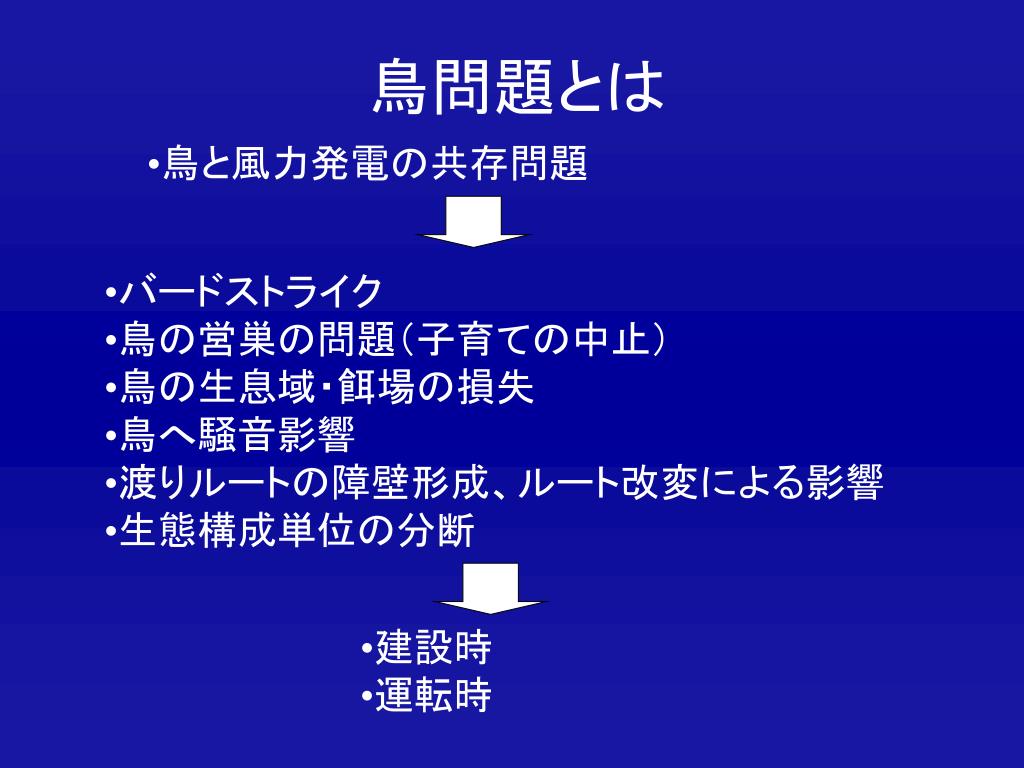 鳥問題とは

•鳥と風力発電の共存問題

•バードストライク
•鳥の営巣の問題（子育ての中止）
•鳥の生息域・餌場の損失
•鳥へ騒音影響
•渡りルートの障壁形成、ルート改変による影響
•生態構成単位の分断

•建設時
•運転時